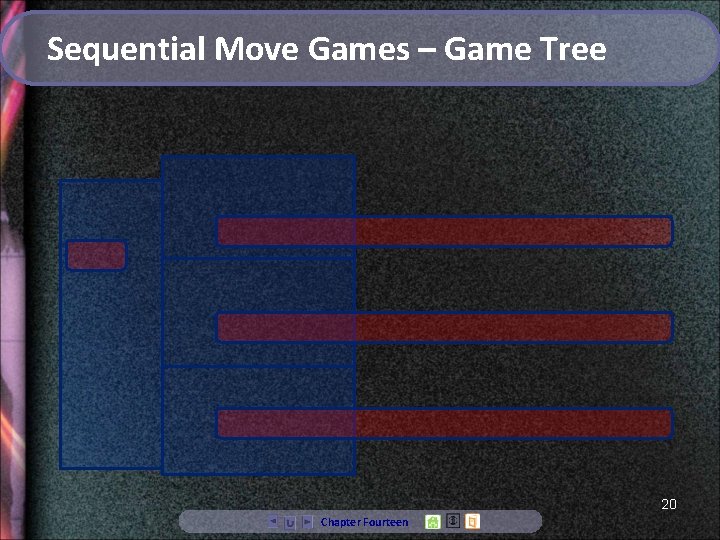 Sequential Move Games – Game Tree

20

Chapter Fourteen